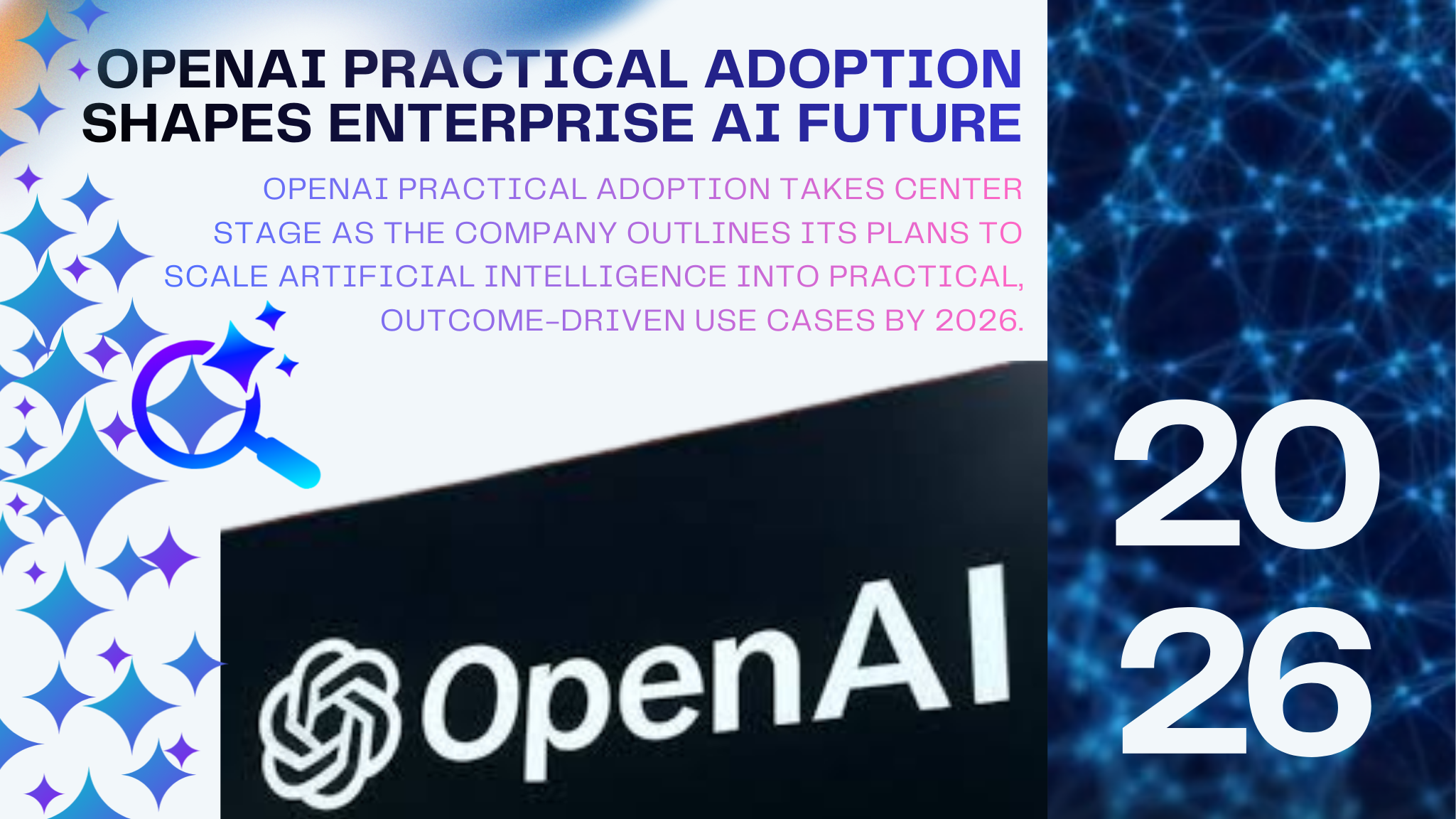 OPENAI PRACTICAL ADOPTION SHAPES ENTERPRISE AI FUTURE

OPENAI PRACTICAL ADOPTION TAKES CENTER STAGE AS THE COMPANY OUTLINES ITS PLANS TO SCALE ARTIFICIAL INTELLIGENCE INTO PRACTICAL, OUTCOME-DRIVEN USE CASES BY 2026.

OpenAI

20
26